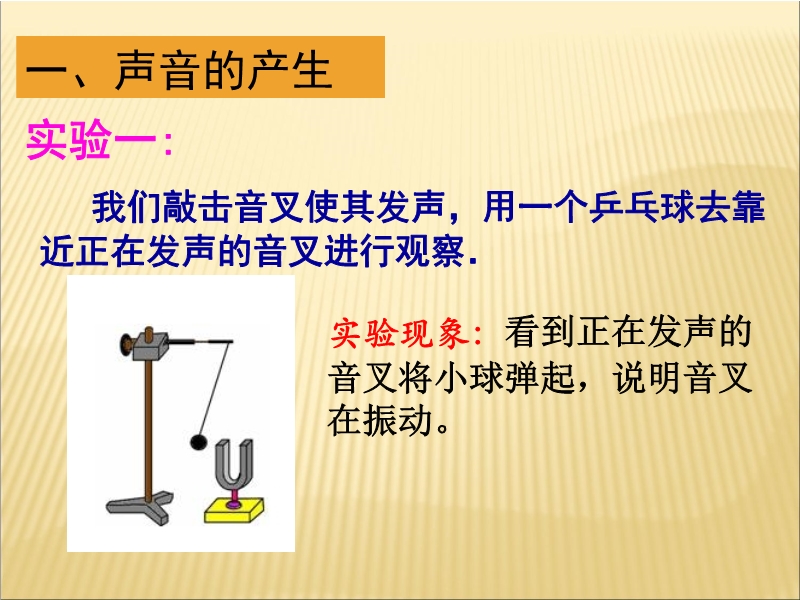 一、声音的产生

实验一：

我们敲击音叉使其发声，用一个乒乓球去靠近正在发声的音叉进行观察.

实验现象：看到正在发声的音叉将小球弹起，说明音叉在振动。